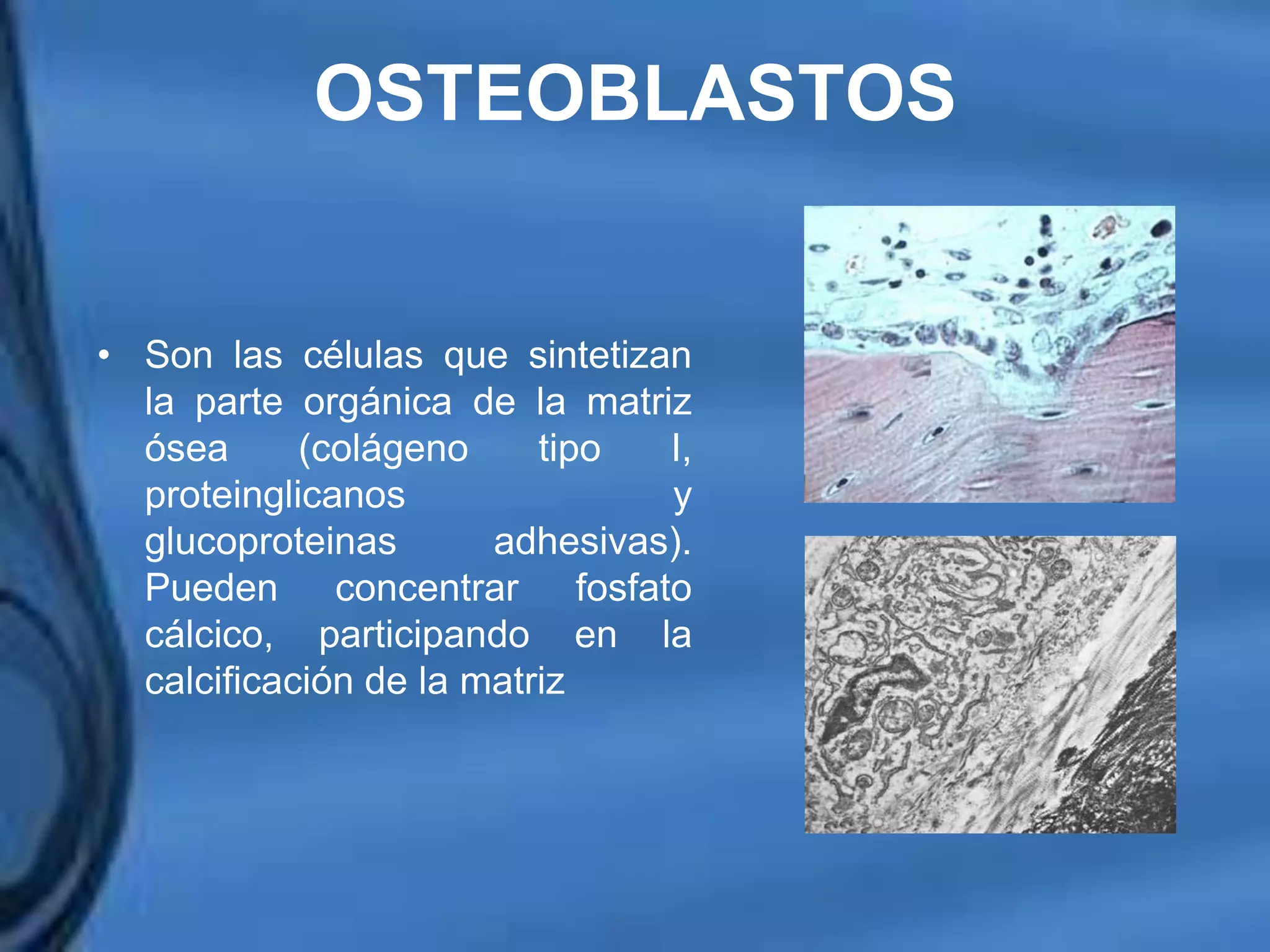 OSTEOBLASTOS

• Son las células que sintetizan la parte orgánica de la matriz ósea (colágeno tipo I, proteinglicanos y glucoproteinas adhesivas). Pueden concentrar fosfato cálcico, participando en la calcificación de la matriz